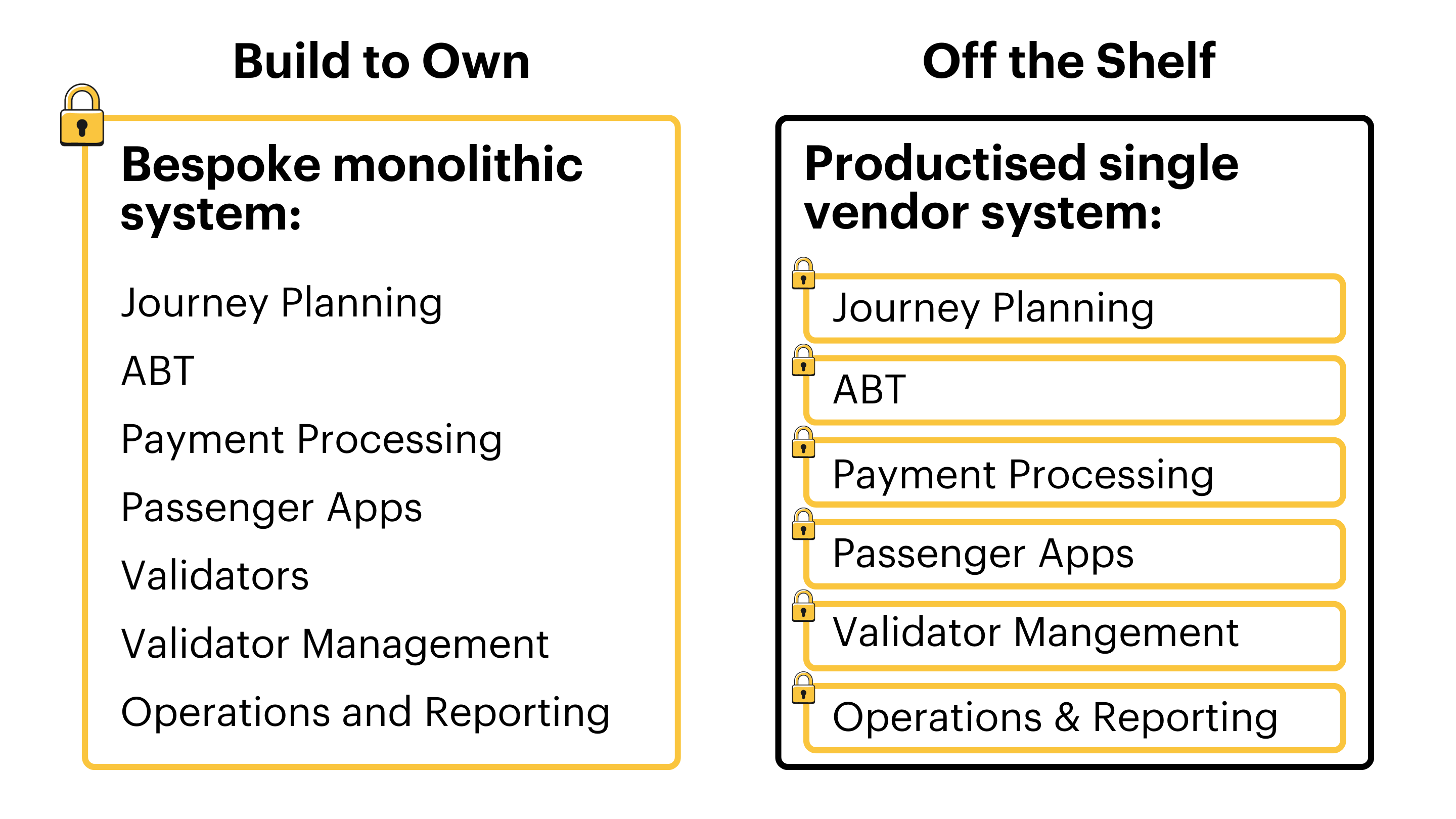 Build to Own

Bespoke monolithic system:

Journey Planning

ABT

Payment Processing

Passenger Apps

Validators

Validator Management

Operations and Reporting

Off the Shelf

Productised single vendor system:

Journey Planning

ABT

Payment Processing

Passenger Apps

Validator Mangement

Operations & Reporting